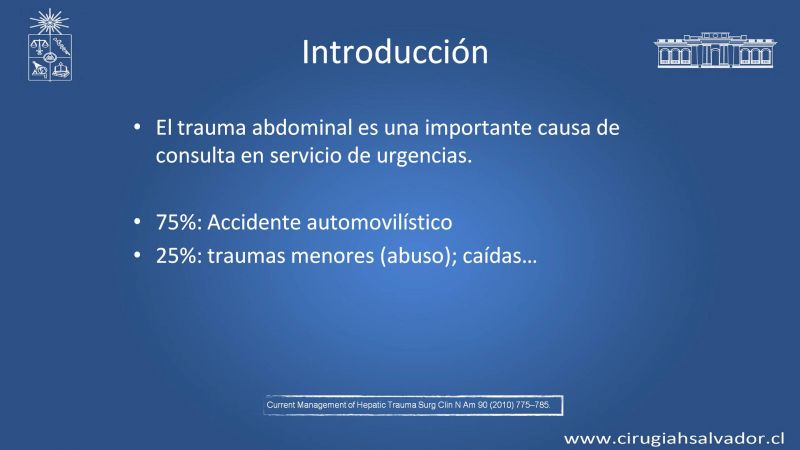 Introducción

• El trauma abdominal es una importante causa de consulta en servicio de urgencias.

• 75%: Accidente automovilístico
• 25%: traumas menores (abuso); caídas…

Current Management of Hepatic Trauma Surg Clin N Am 90 (2010) 775–785.

www.cirugiahsalvador.cl